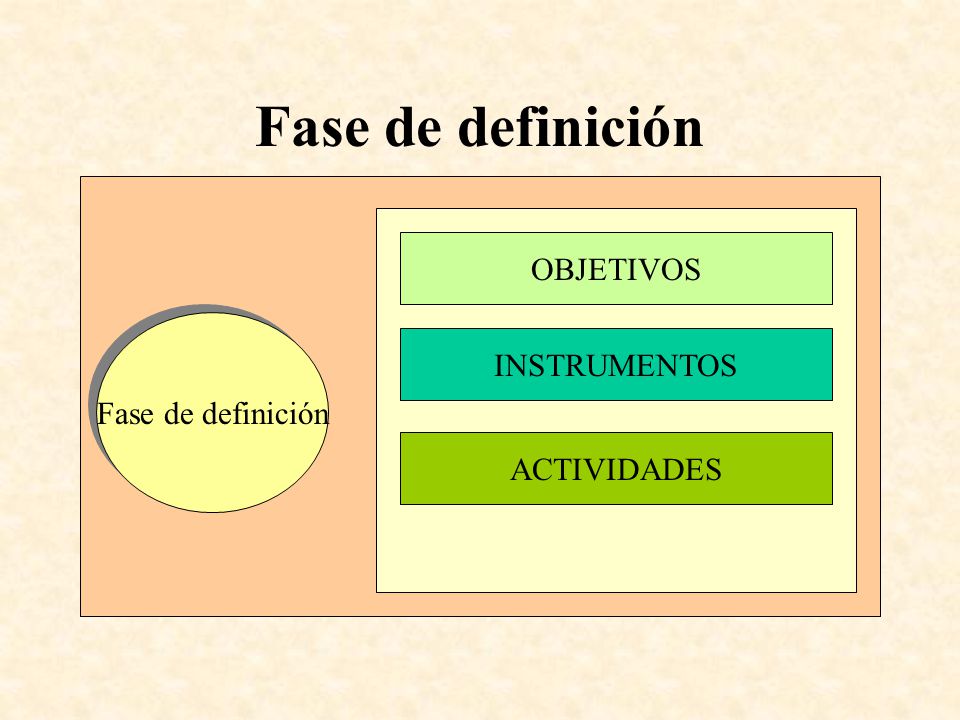 Fase de definición

Fase de definición

OBJETIVOS

INSTRUMENTOS

ACTIVIDADES